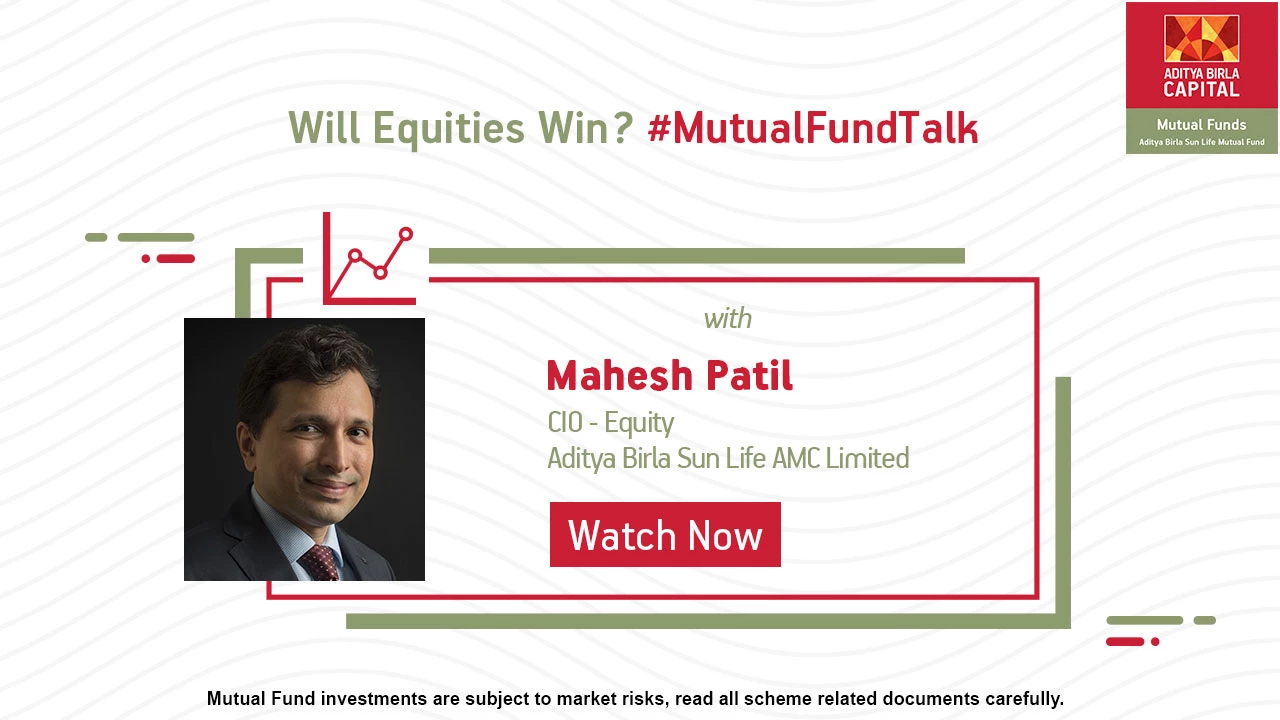 ADITYA BIRLA CAPITAL

Mutual Funds
Aditya Birla Sun Life Mutual Fund

Will Equities Win? #MutualFundTalk

with

Mahesh Patil

CIO - Equity
Aditya Birla Sun Life AMC Limited

Watch Now

Mutual Fund investments are subject to market risks, read all scheme related documents carefully.